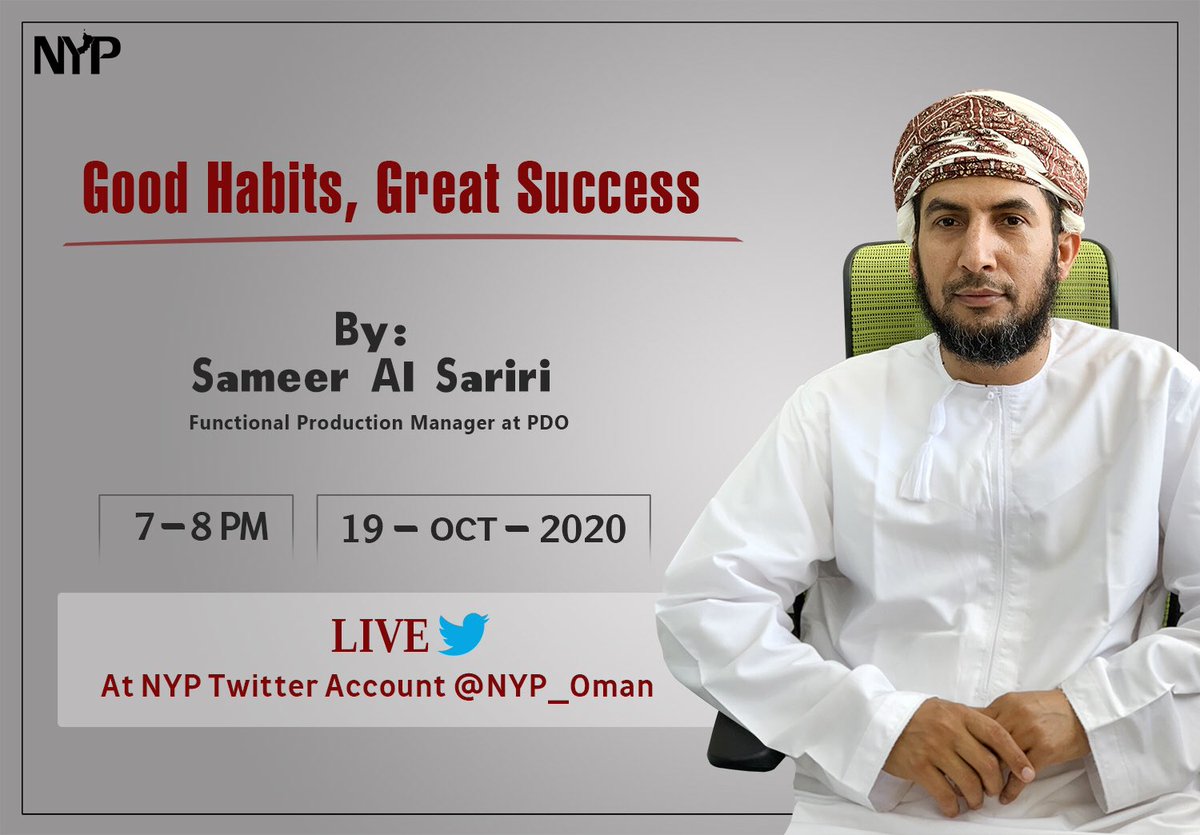 NYP

Good Habits, Great Success

By:
Sameer Al Sariri
Functional Production Manager at PDO

7 – 8 PM

19 – OCT – 2020

LIVE
At NYP Twitter Account @NYP_Oman